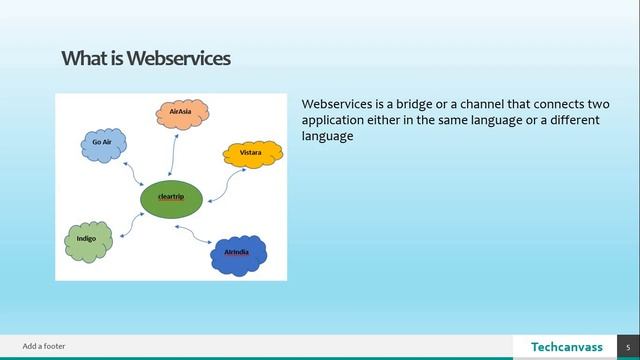 What is Webservices

AirAsia

Go Air

Vistara

cleartrip

Indigo

AirIndia

Webservices is a bridge or a channel that connects two application either in the same language or a different language

Add a footer

Techcanvass

5